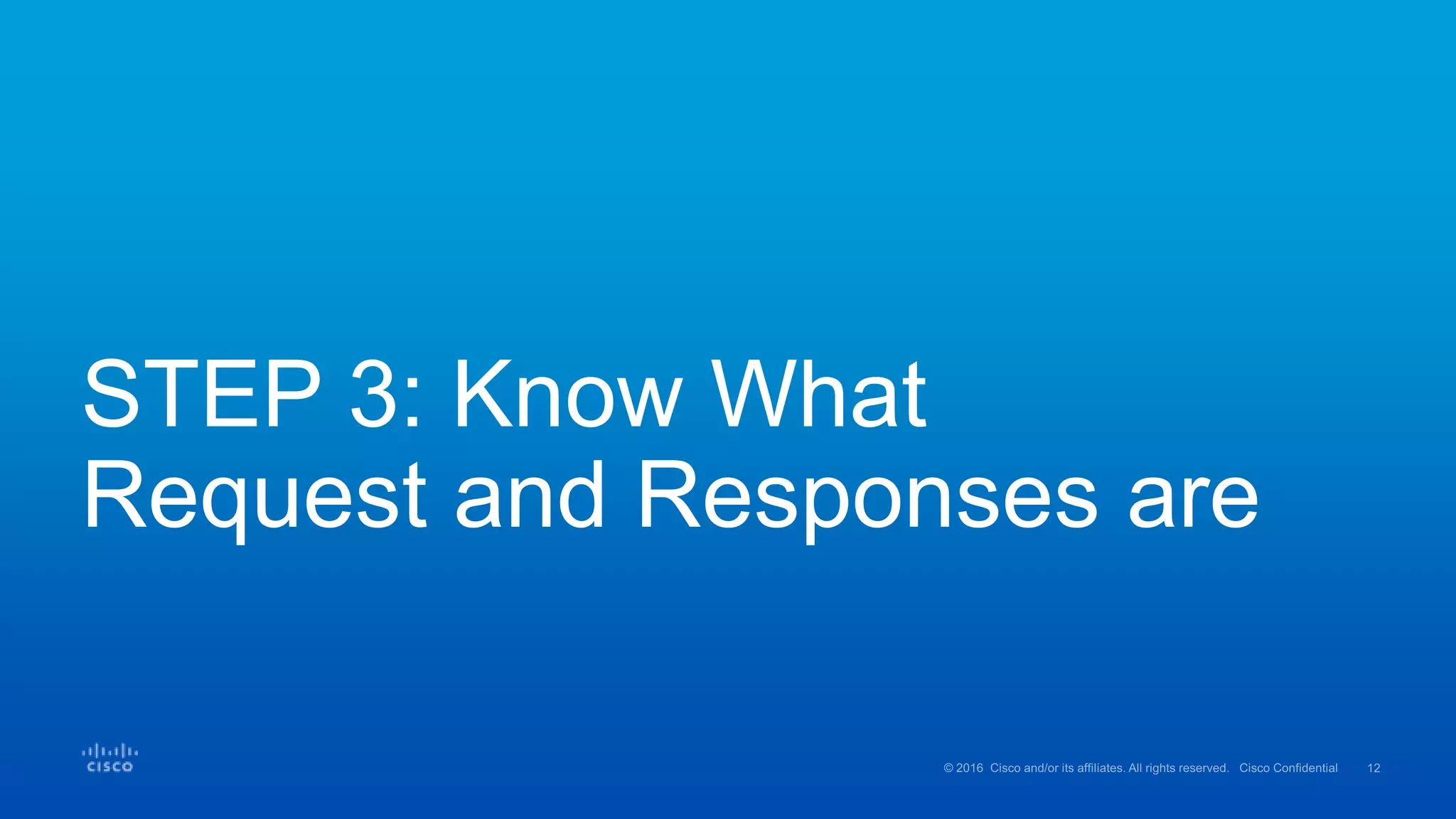 STEP 3: Know What Request and Responses are

CISCO

© 2016 Cisco and/or its affiliates. All rights reserved. Cisco Confidential 12